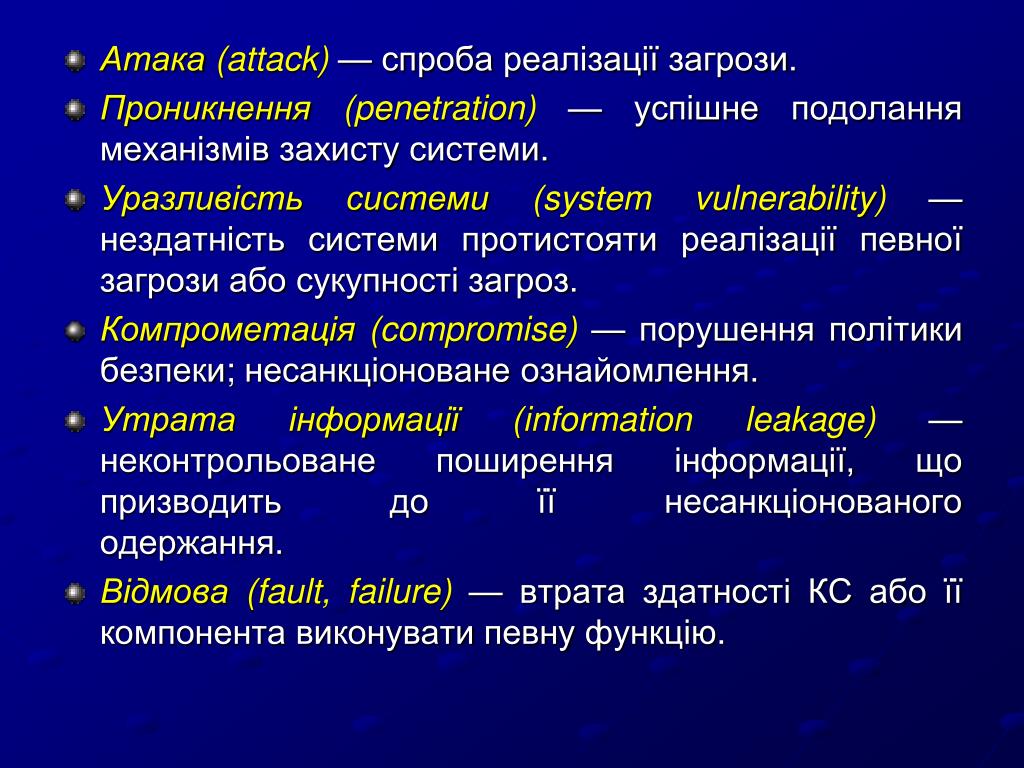 Атака (attack) — спроба реалізації загрози.

Проникнення (penetration) — успішне подолання механізмів захисту системи.

Уразливість системи (system vulnerability) — нездатність системи протистояти реалізації певної загрози або сукупності загроз.

Компрометація (compromise) — порушення політики безпеки; несанкціоноване ознайомлення.

Утрата інформації (information leakage) — неконтрольоване поширення інформації, що призводить до її несанкціонованого одержання.

Відмова (fault, failure) — втрата здатності КС або її компонента виконувати певну функцію.